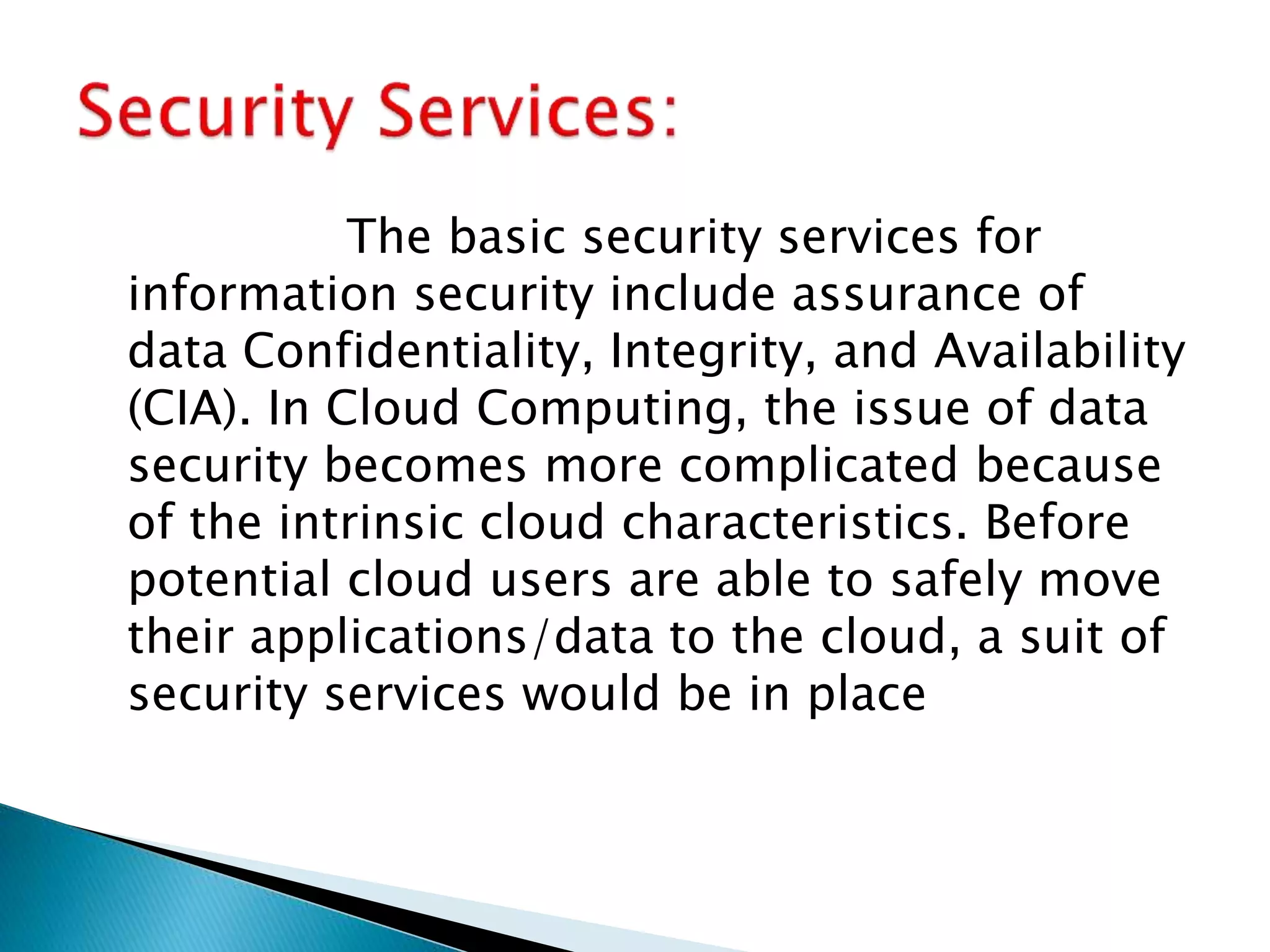 Security Services:

The basic security services for information security include assurance of data Confidentiality, Integrity, and Availability (CIA). In Cloud Computing, the issue of data security becomes more complicated because of the intrinsic cloud characteristics. Before potential cloud users are able to safely move their applications/data to the cloud, a suit of security services would be in place